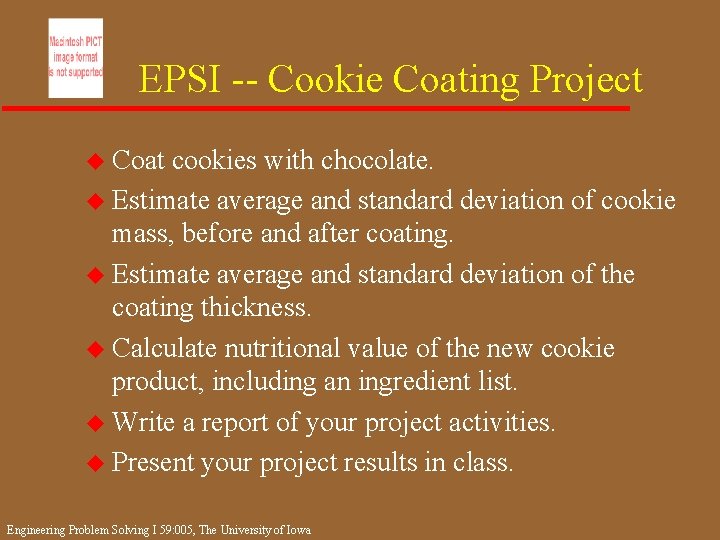 Macintosh PICT image format is not supported

EPSI -- Cookie Coating Project

Coat cookies with chocolate.

Estimate average and standard deviation of cookie mass, before and after coating.

Estimate average and standard deviation of the coating thickness.

Calculate nutritional value of the new cookie product, including an ingredient list.

Write a report of your project activities.

Present your project results in class.

Engineering Problem Solving I 59:005, The University of Iowa